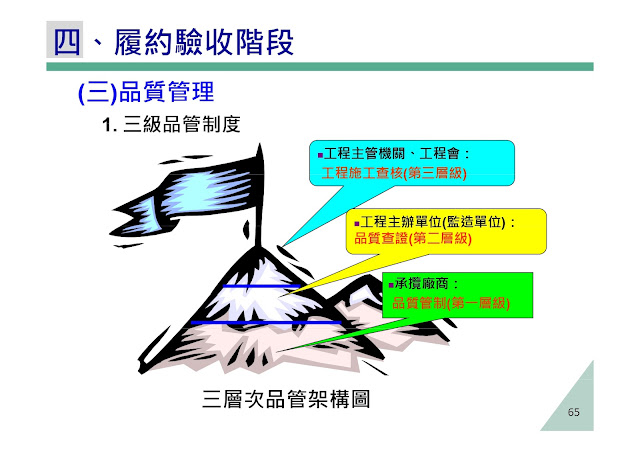 四、履約驗收階段

(三)品質管理

1. 三級品管制度

▪工程主管機關、工程會：
工程施工查核(第三層級)

▪工程主辦單位(監造單位)：
品質查證(第二層級)

▪承攬廠商：
品質管制(第一層級)

三層次品管架構圖

65